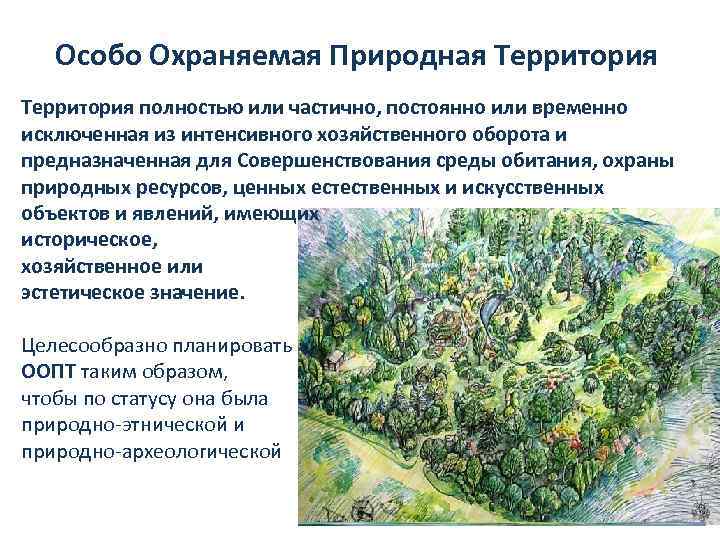 Особо Охраняемая Природная Территория

Территория полностью или частично, постоянно или временно исключенная из интенсивного хозяйственного оборота и предназначенная для Совершенствования среды обитания, охраны природных ресурсов, ценных естественных и искусственных объектов и явлений, имеющих историческое, хозяйственное или эстетическое значение.

Целесообразно планировать ООПТ таким образом, чтобы по статусу она была природно-этнической и природно-археологической